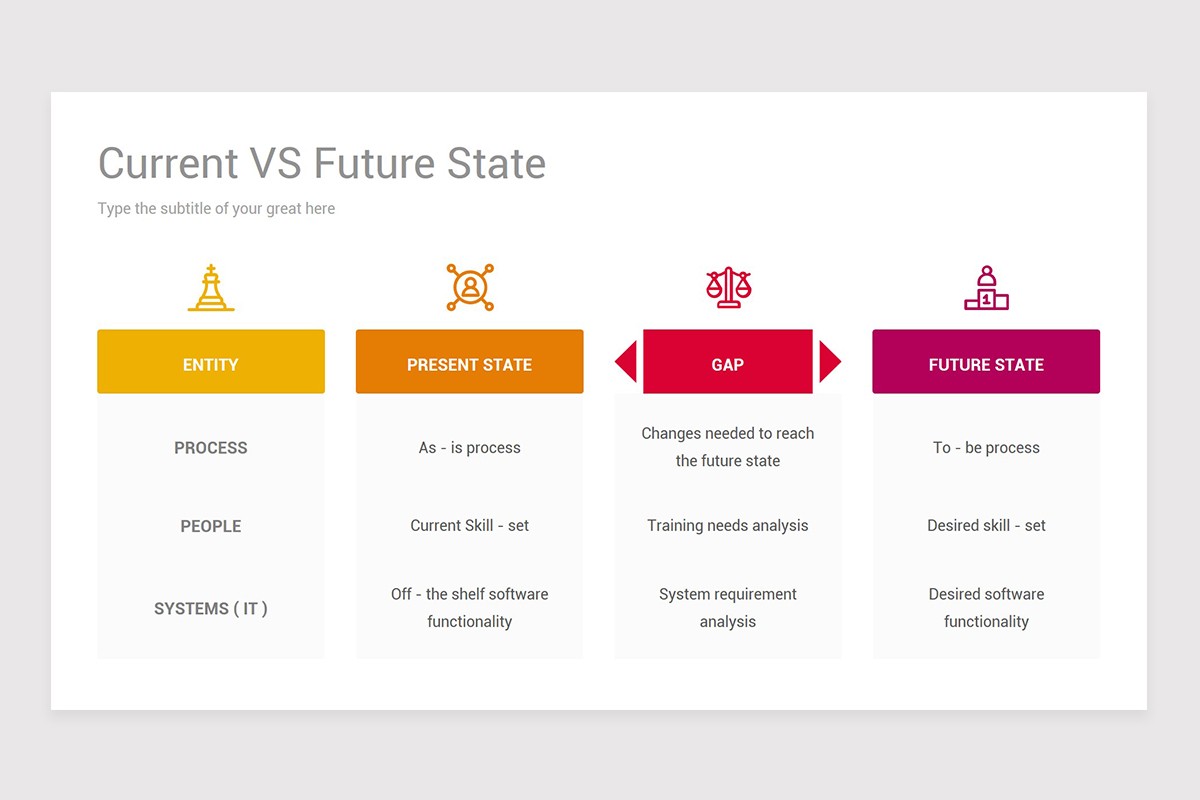 Current VS Future State

Type the subtitle of your great here

| ENTITY | PRESENT STATE | GAP | FUTURE STATE |
|---|---|---|---|
| PROCESS | As - is process | Changes needed to reach the future state | To - be process |
| PEOPLE | Current Skill - set | Training needs analysis | Desired skill - set |
| SYSTEMS ( IT ) | Off - the shelf software functionality | System requirement analysis | Desired software functionality |